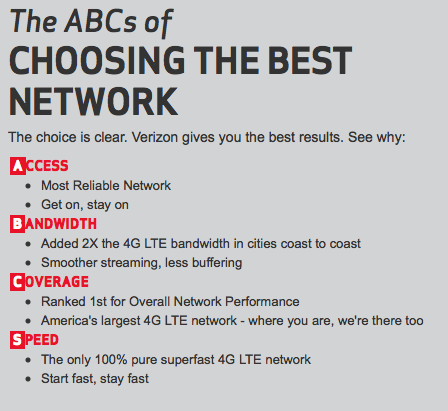 The ABCs of
CHOOSING THE BEST NETWORK

The choice is clear. Verizon gives you the best results. See why:

ACCESS
- Most Reliable Network
- Get on, stay on

BANDWIDTH
- Added 2X the 4G LTE bandwidth in cities coast to coast
- Smoother streaming, less buffering

COVERAGE
- Ranked 1st for Overall Network Performance
- America's largest 4G LTE network - where you are, we're there too

SPEED
- The only 100% pure superfast 4G LTE network
- Start fast, stay fast